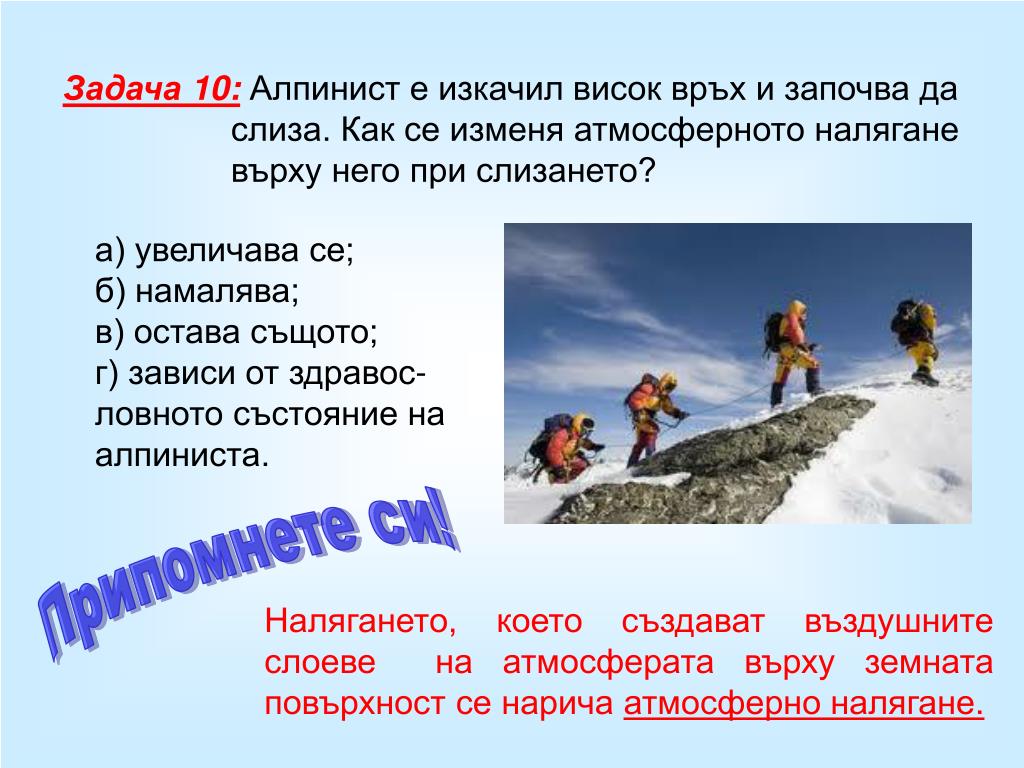 Задача 10: Алпинист е изкачил висок връх и започва да слиза. Как се изменя атмосферното налягане върху него при слизането?

а) увеличава се;
б) намалява;
в) остава същото;
г) зависи от здравословното състояние на алпиниста.

Припомнете си!

Налягането, което създават въздушните слоеве на атмосферата върху земната повърхност се нарича атмосферно налягане.